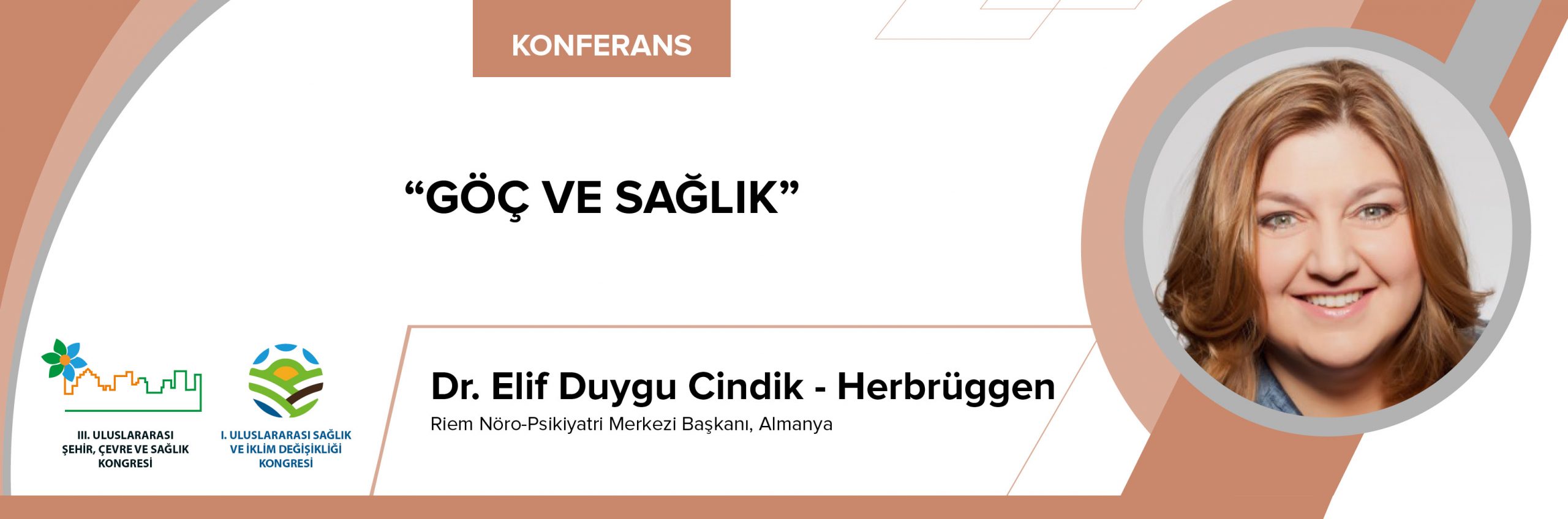 KONFERANS

“GÖÇ VE SAĞLIK”

III. ULUSLARARASI ŞEHİR, ÇEVRE VE SAĞLIK KONGRESİ

I. ULUSLARARASI SAĞLIK VE İKLİM DEĞİŞİKLİĞİ KONGRESİ

Dr. Elif Duygu Cindik - Herbrüggen

Riem Nöro-Psikiyatri Merkezi Başkanı, Almanya